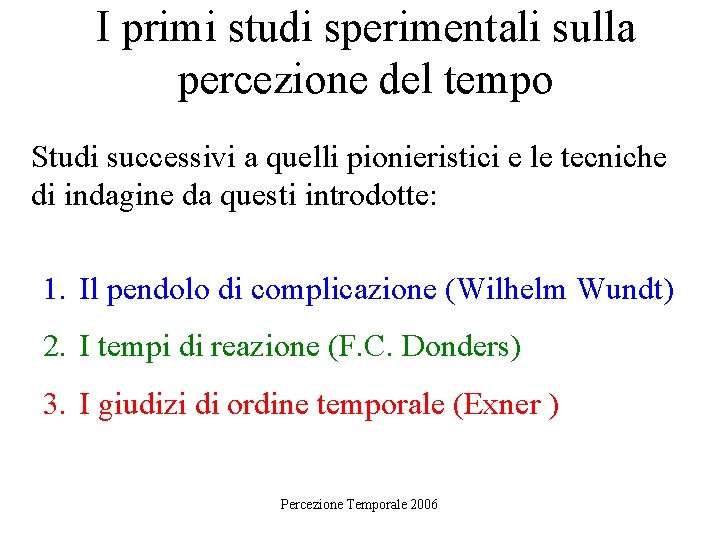 I primi studi sperimentali sulla percezione del tempo

Studi successivi a quelli pionieristici e le tecniche di indagine da questi introdotte:

1. Il pendolo di complicazione (Wilhelm Wundt)
2. I tempi di reazione (F.C. Donders)
3. I giudizi di ordine temporale (Exner )

Percezione Temporale 2006